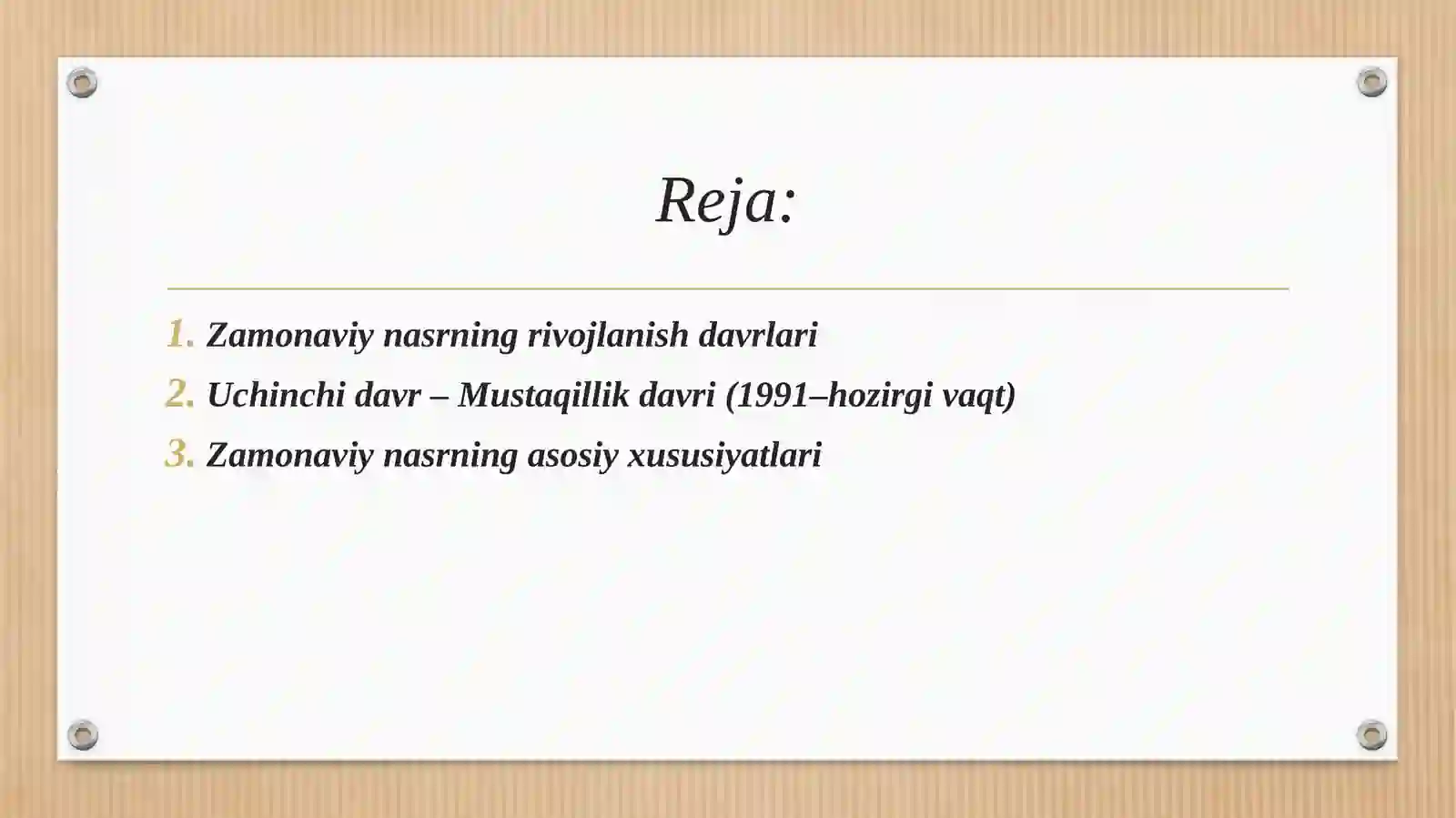 Reja:

1. Zamonaviy nasrning rivojlanish davrlari
2. Uchinchi davr – Mustaqillik davri (1991–hozirgi vaqt)
3. Zamonaviy nasrning asosiy xususiyatlari